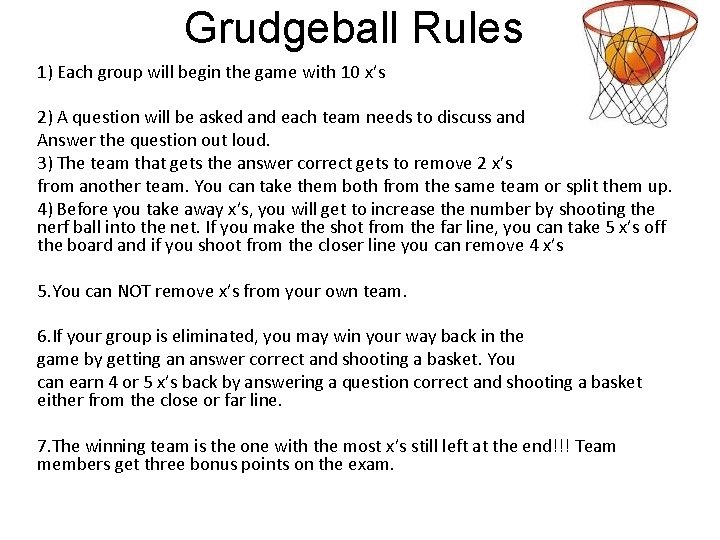 Grudgeball Rules

1) Each group will begin the game with 10 x's

2) A question will be asked and each team needs to discuss and Answer the question out loud.
3) The team that gets the answer correct gets to remove 2 x's from another team. You can take them both from the same team or split them up.
4) Before you take away x's, you will get to increase the number by shooting the nerf ball into the net. If you make the shot from the far line, you can take 5 x's off the board and if you shoot from the closer line you can remove 4 x's

5.You can NOT remove x's from your own team.

6.If your group is eliminated, you may win your way back in the game by getting an answer correct and shooting a basket. You can earn 4 or 5 x's back by answering a question correct and shooting a basket either from the close or far line.

7.The winning team is the one with the most x's still left at the end!!! Team members get three bonus points on the exam.